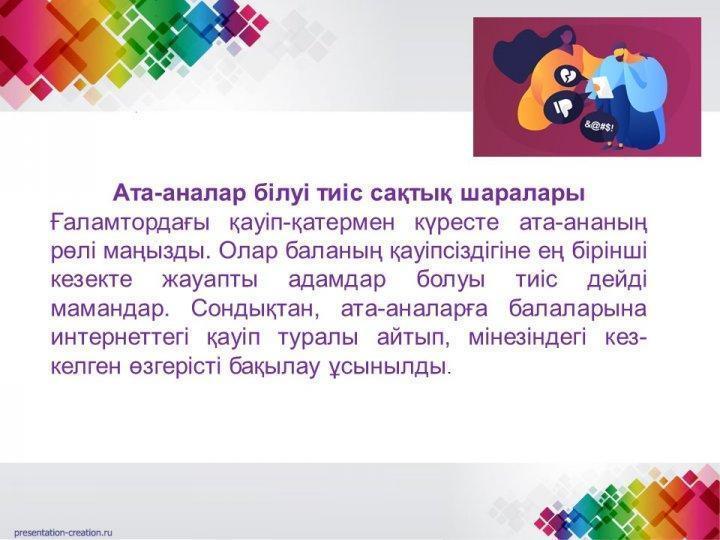 &@#$!

Ата-аналар білуі тиіс сақтық шаралары

Ғаламтордағы қауіп-қатермен күресте ата-ананың рөлі маңызды. Олар баланың қауіпсіздігіне ең бірінші кезекте жауапты адамдар болуы тиіс дейді мамандар. Сондықтан, ата-аналарға балаларына интернеттегі қауіп туралы айтып, мінезіндегі кез-келген өзгерісті бақылау ұсынылды.

presentation-creation.ru